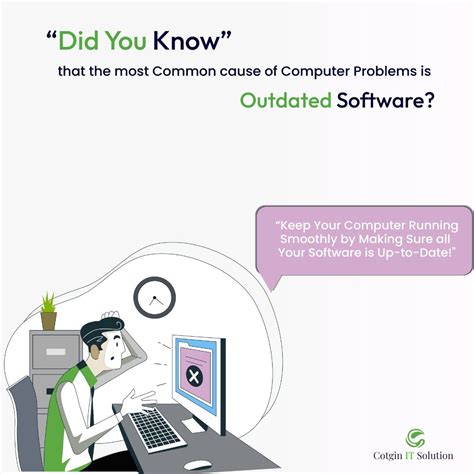 “Did You Know”

that the most Common cause of Computer Problems is

Outdated Software?

“Keep Your Computer Running Smoothly by Making Sure all Your Software is Up-to-Date!”

Cotgin IT Solution